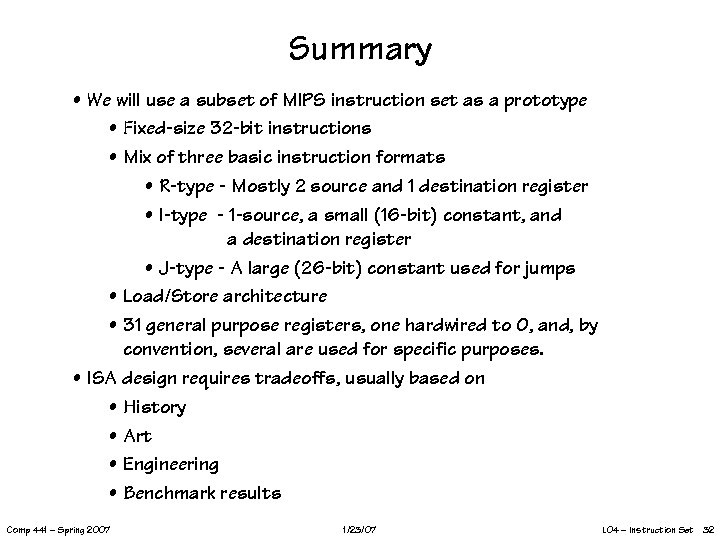 Summary

• We will use a subset of MIPS instruction set as a prototype

• Fixed-size 32-bit instructions

• Mix of three basic instruction formats

• R-type - Mostly 2 source and 1 destination register

• I-type - 1-source, a small (16-bit) constant, and a destination register

• J-type - A large (26-bit) constant used for jumps

• Load/Store architecture

• 31 general purpose registers, one hardwired to 0, and, by convention, several are used for specific purposes.

• ISA design requires tradeoffs, usually based on

• History

• Art

• Engineering

• Benchmark results

Comp 441 – Spring 2007

1/23/07

L04 – Instruction Set 32